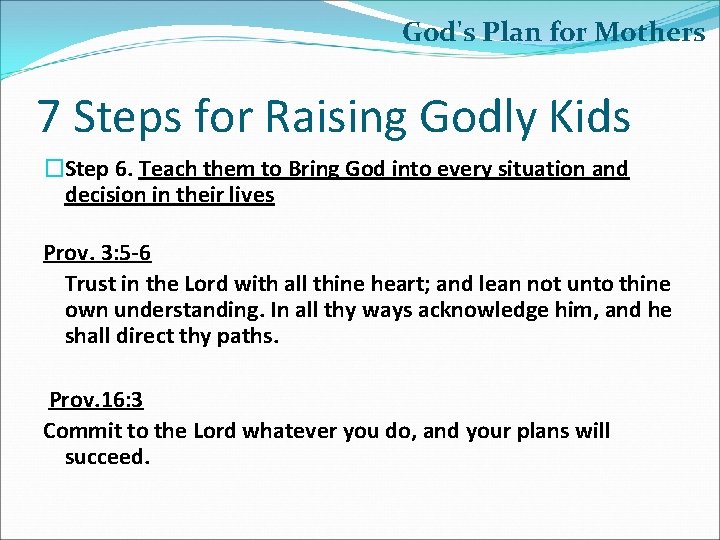 God's Plan for Mothers

7 Steps for Raising Godly Kids

Step 6. Teach them to Bring God into every situation and decision in their lives

Prov. 3:5-6

Trust in the Lord with all thine heart; and lean not unto thine own understanding. In all thy ways acknowledge him, and he shall direct thy paths.

Prov.16:3

Commit to the Lord whatever you do, and your plans will succeed.